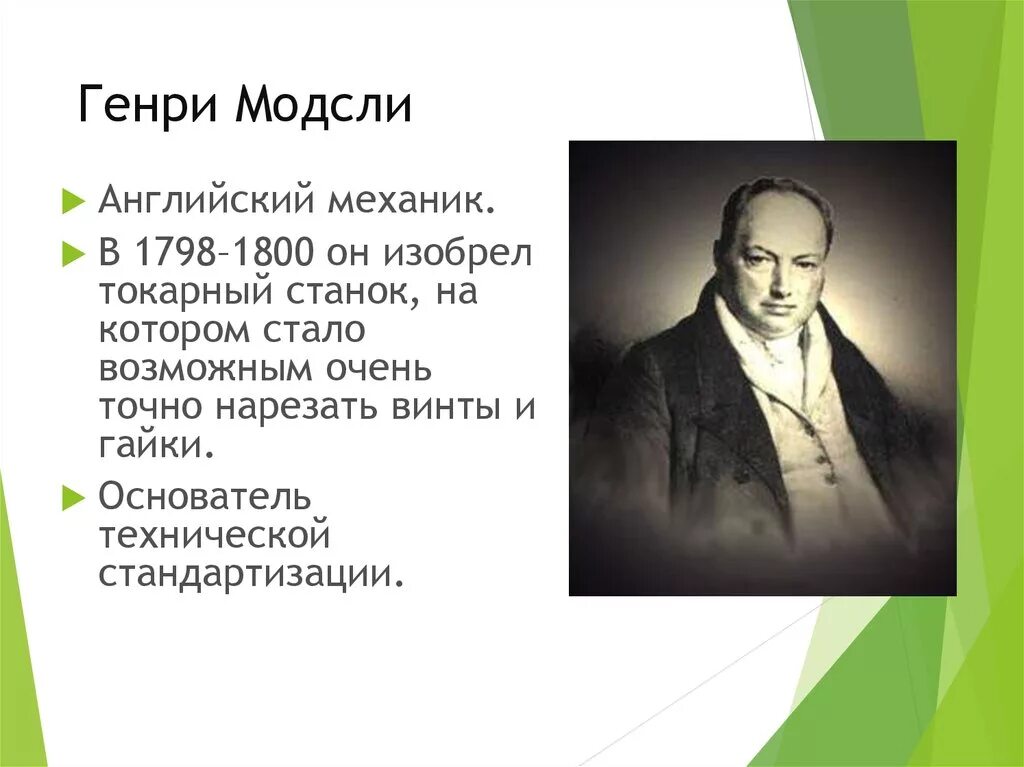 Генри Модсли

Английский механик.

В 1798–1800 он изобрел токарный станок, на котором стало возможным очень точно нарезать винты и гайки.

Основатель технической стандартизации.